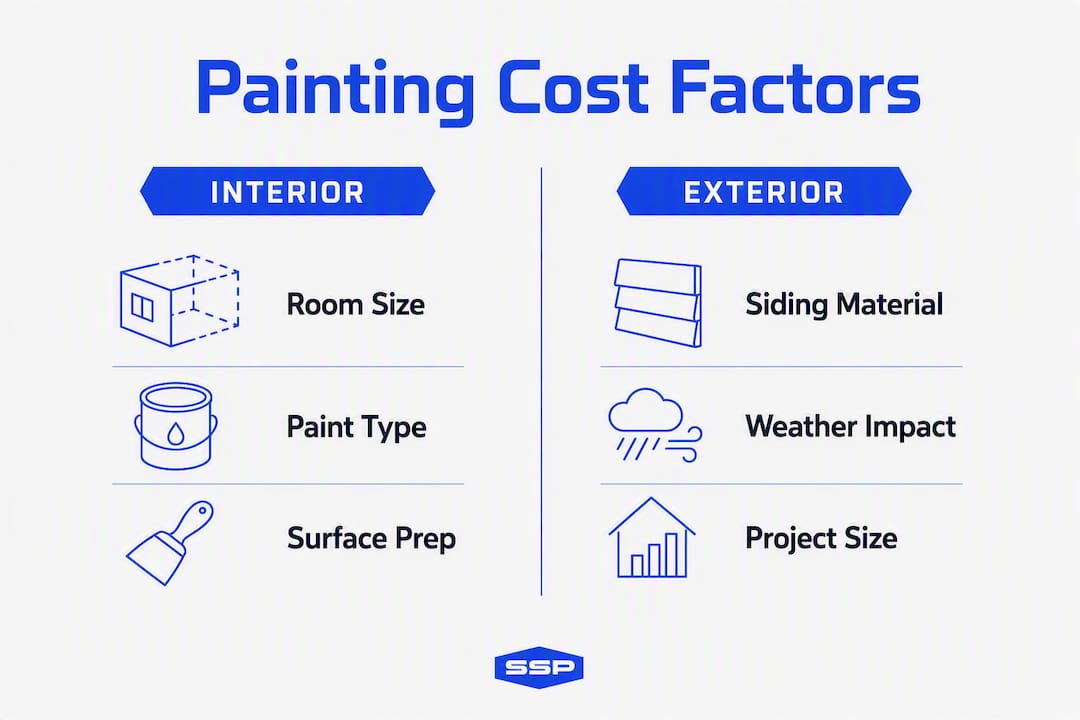 Painting Cost Factors

INTERIOR

Room Size

Paint Type

Surface Prep

EXTERIOR

Siding Material

Weather Impact

Project Size

SSP